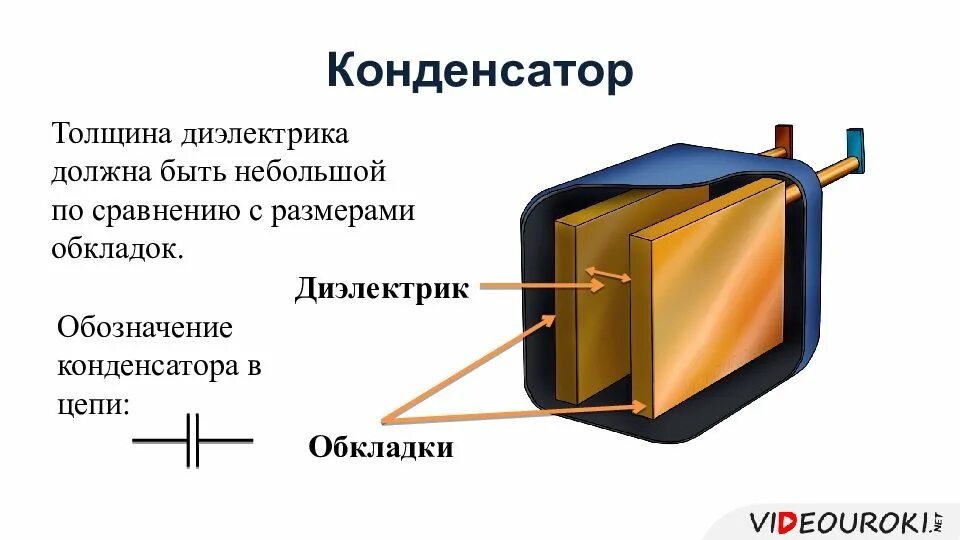 Конденсатор

Толщина диэлектрика должна быть небольшой по сравнению с размерами обкладок.

Диэлектрик

Обозначение конденсатора в цепи:

Обкладки

VIDEOUROKI.NET